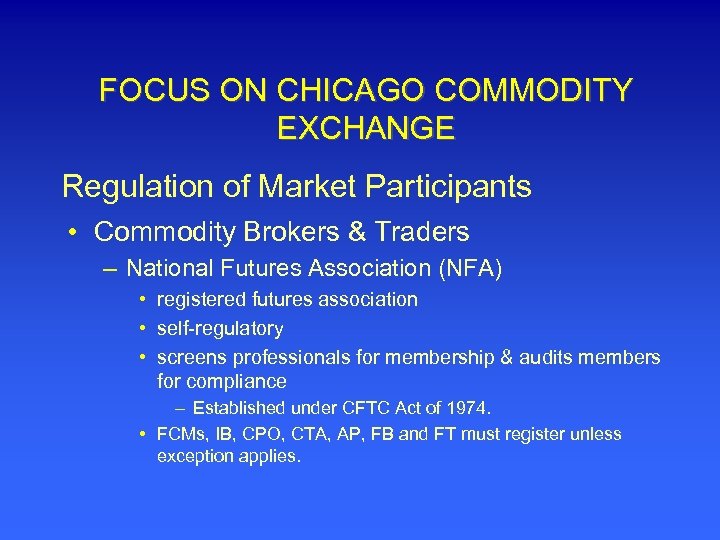 FOCUS ON CHICAGO COMMODITY EXCHANGE

Regulation of Market Participants

• Commodity Brokers & Traders
– National Futures Association (NFA)
• registered futures association
• self-regulatory
• screens professionals for membership & audits members for compliance
– Established under CFTC Act of 1974.
• FCMs, IB, CPO, CTA, AP, FB and FT must register unless exception applies.